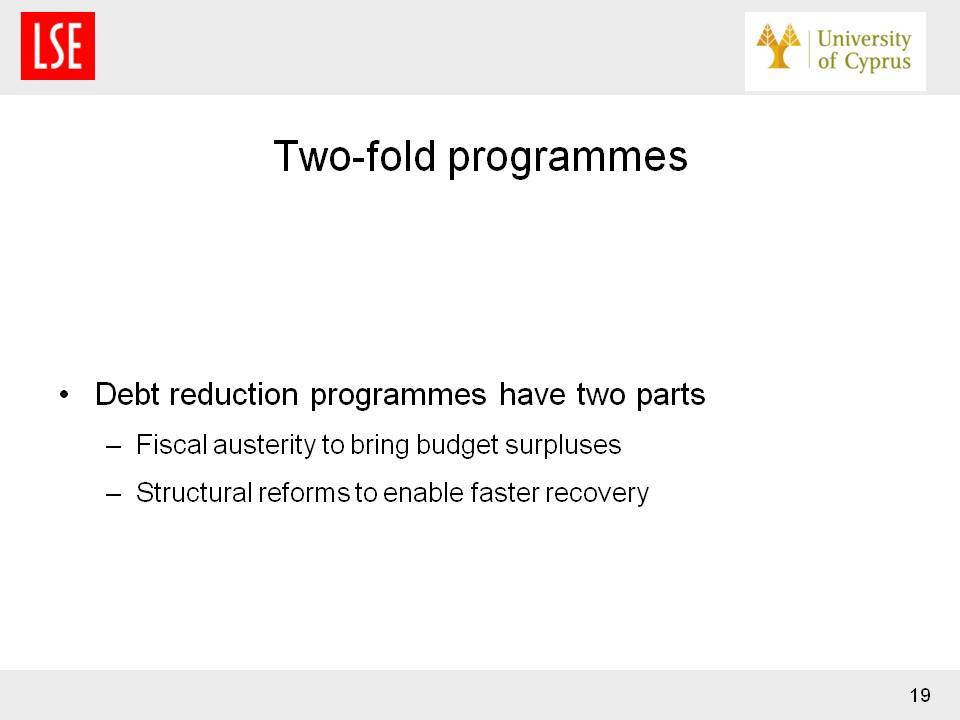 LSE

University of Cyprus

Two-fold programmes

• Debt reduction programmes have two parts
– Fiscal austerity to bring budget surpluses
– Structural reforms to enable faster recovery

19